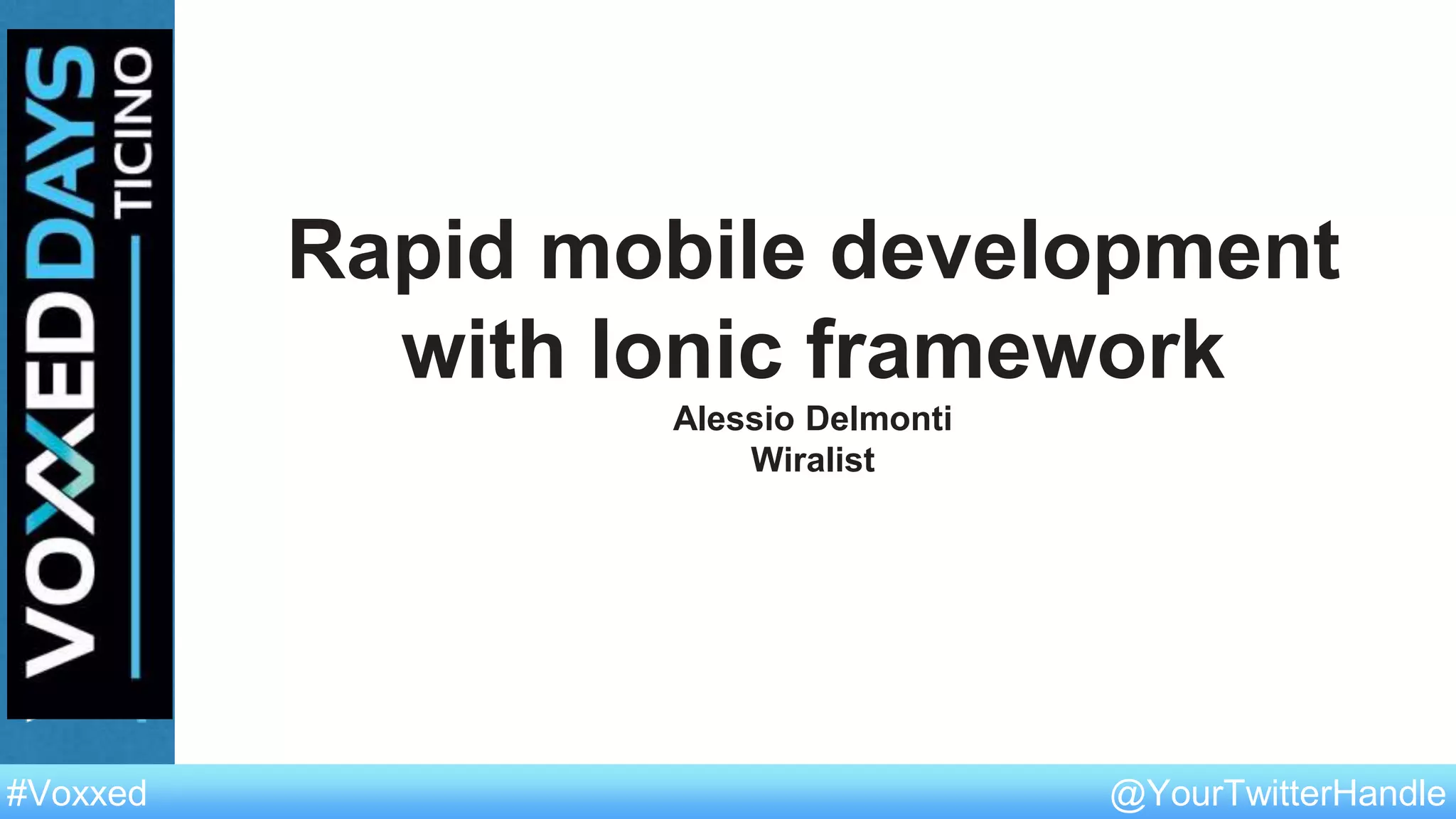 VOXXED DAYS TICINO

Rapid mobile development with Ionic framework

Alessio Delmonti
Wiralist

#Voxxed

@YourTwitterHandle